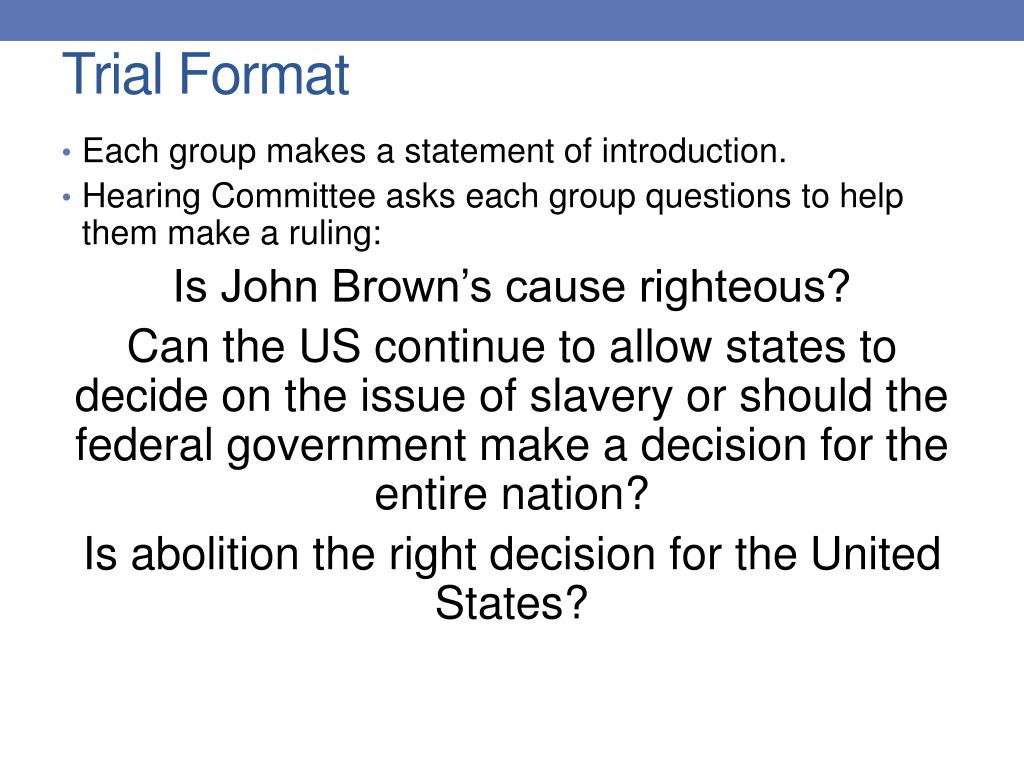 Trial Format

• Each group makes a statement of introduction.
• Hearing Committee asks each group questions to help them make a ruling:

Is John Brown’s cause righteous?

Can the US continue to allow states to decide on the issue of slavery or should the federal government make a decision for the entire nation?

Is abolition the right decision for the United States?